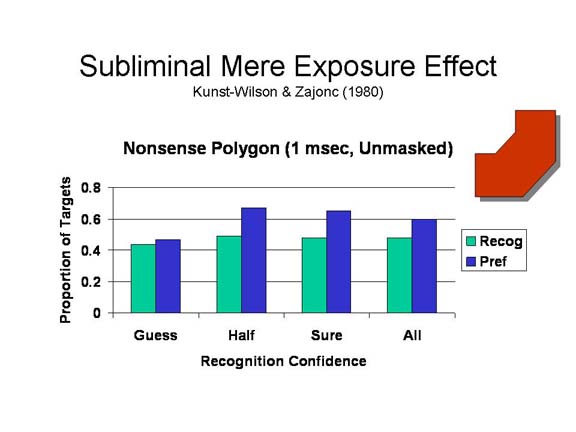 Subliminal Mere Exposure Effect
Kunst-Wilson & Zajonc (1980)

Nonsense Polygon (1 msec, Unmasked)

Proportion of Targets
0.8
0.6
0.4
0.2
0

Guess
Half
Sure
All

Recognition Confidence

Recog
Pref